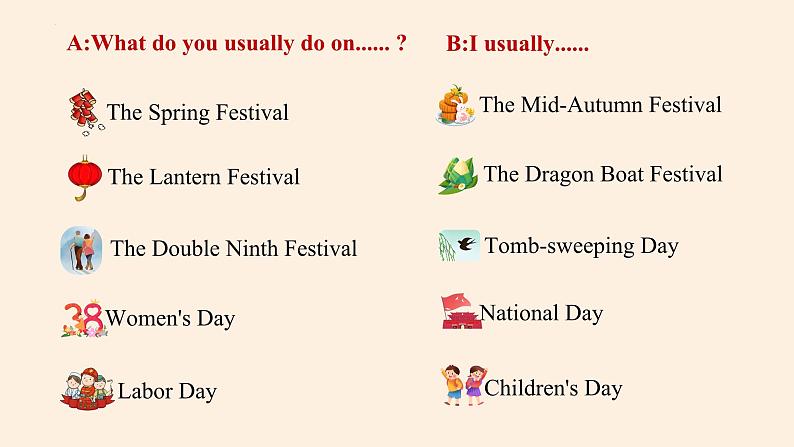 A:What do you usually do on...... ?

The Spring Festival

The Lantern Festival

The Double Ninth Festival

38 Women's Day

Labor Day

B:I usually......

The Mid-Autumn Festival

The Dragon Boat Festival

Tomb-sweeping Day

National Day

Children's Day